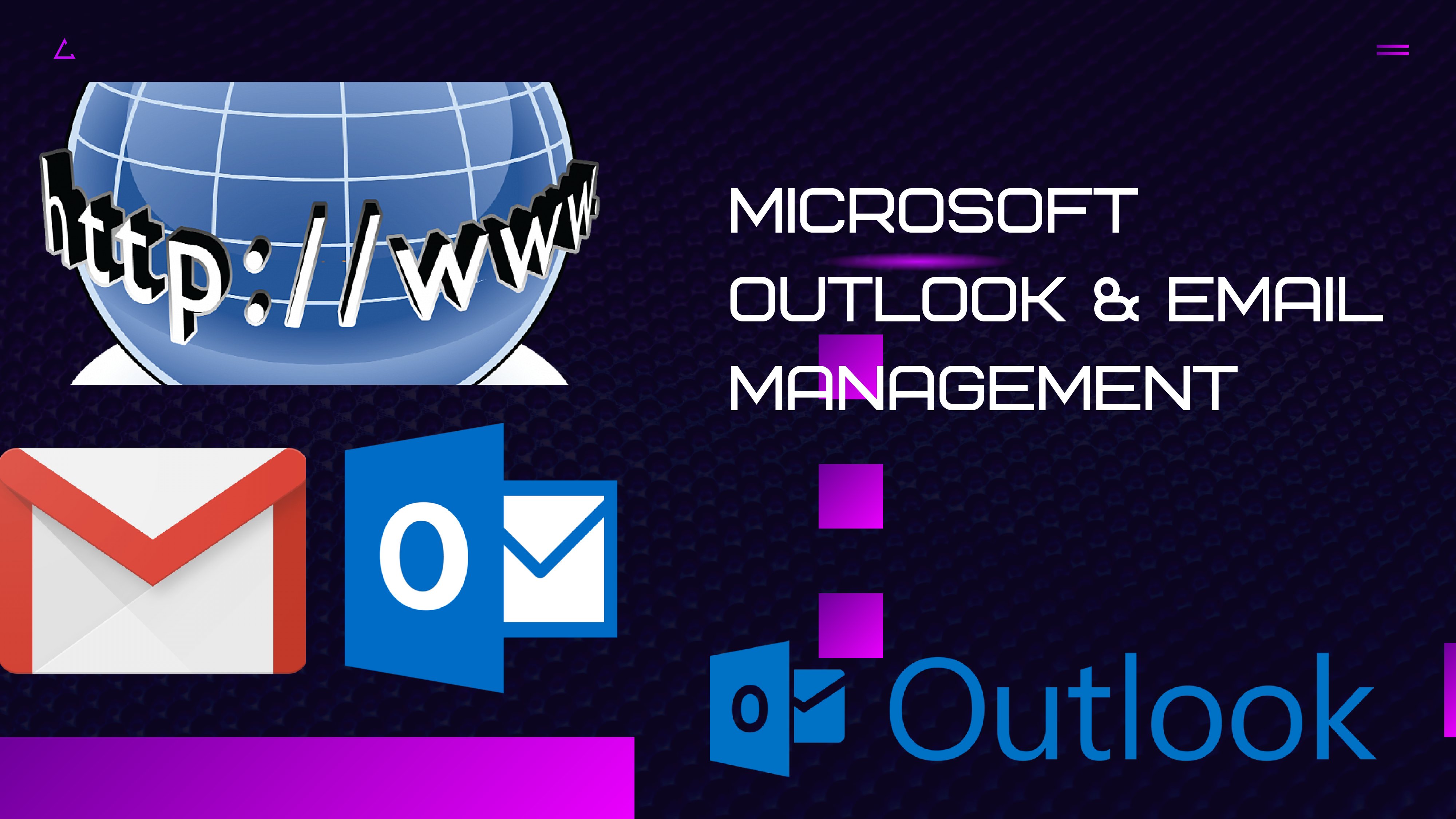 http://www

MICROSOFT OUTLOOK & EMAIL MANAGEMENT

O

O

Outlook